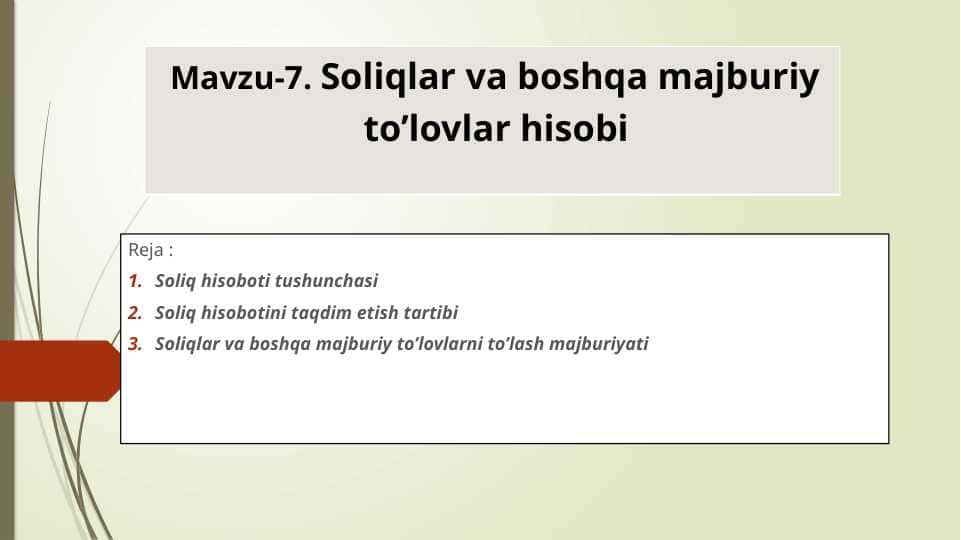 Mavzu-7. Soliqlar va boshqa majburiy to’lovlar hisobi

Reja :
1. Soliq hisoboti tushunchasi
2. Soliq hisobotini taqdim etish tartibi
3. Soliqlar va boshqa majburiy to’lovlarni to’lash majburiyati